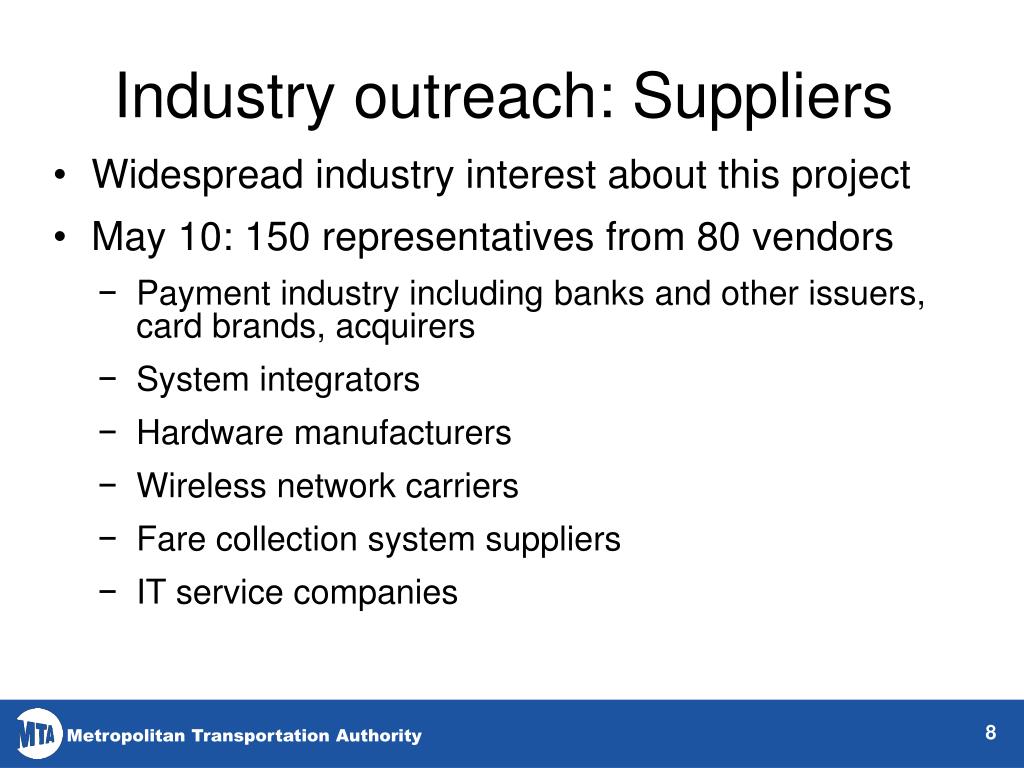 Industry outreach: Suppliers

• Widespread industry interest about this project
• May 10: 150 representatives from 80 vendors
  − Payment industry including banks and other issuers, card brands, acquirers
  − System integrators
  − Hardware manufacturers
  − Wireless network carriers
  − Fare collection system suppliers
  − IT service companies

MTA Metropolitan Transportation Authority

8